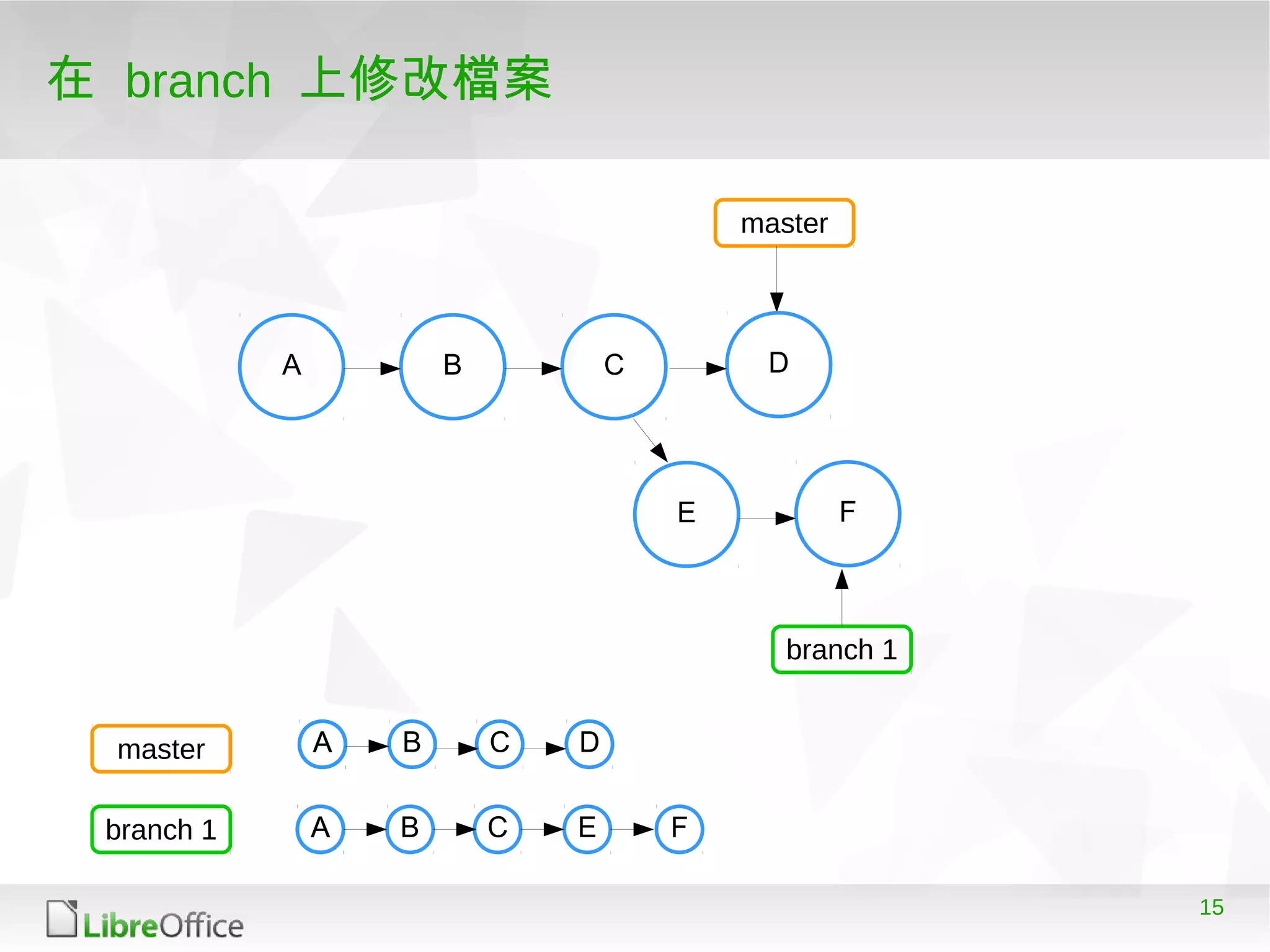 在 branch 上修改檔案

master

A

B

C

D

E

F

branch 1

master

A

B

C

D

branch 1

A

B

C

E

F

LibreOffice

15